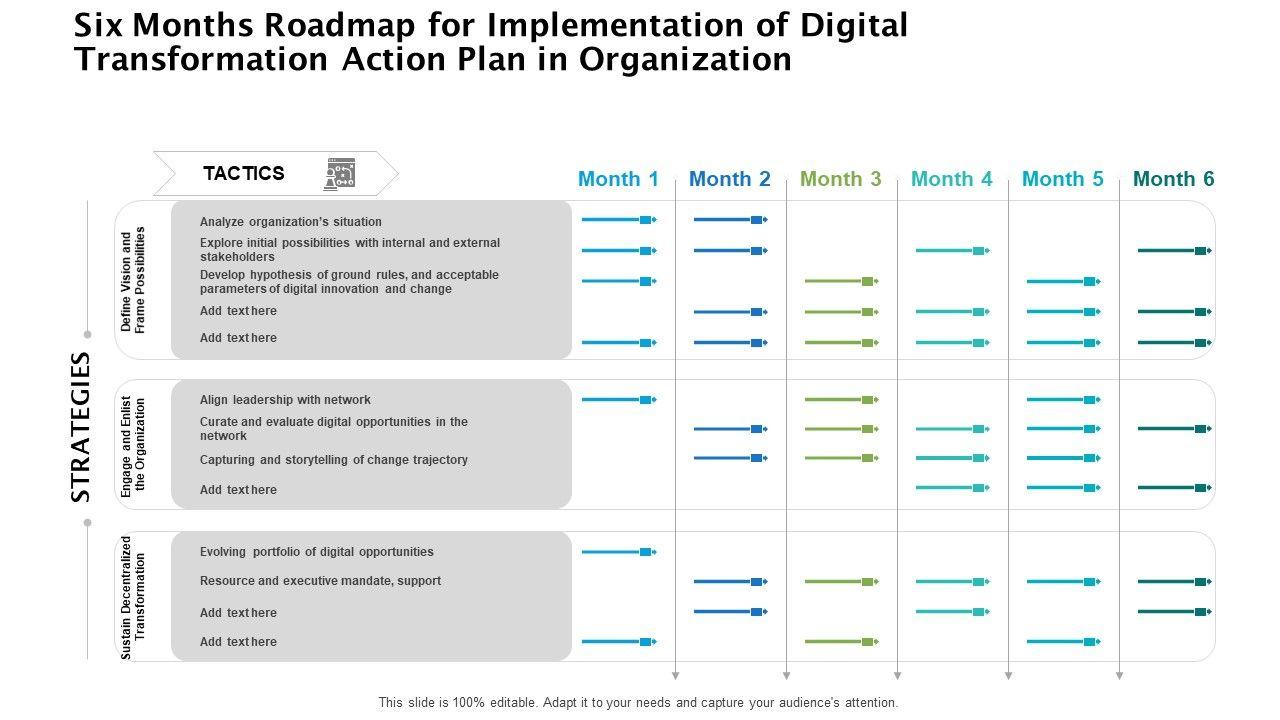 Six Months Roadmap for Implementation of Digital Transformation Action Plan in Organization

TACTICS

Month 1 Month 2 Month 3 Month 4 Month 5 Month 6

STRATEGIES

Define Vision and Frame Possibilities

Analyze organization's situation

Explore initial possibilities with internal and external stakeholders

Develop hypothesis of ground rules, and acceptable parameters of digital innovation and change

Add text here

Add text here

Engage and Enlist the Organization

Align leadership with network

Curate and evaluate digital opportunities in the network

Capturing and storytelling of change trajectory

Add text here

Sustain Decentralized Transformation

Evolving portfolio of digital opportunities

Resource and executive mandate, support

Add text here

Add text here

This slide is 100% editable. Adapt it to your needs and capture your audience's attention.